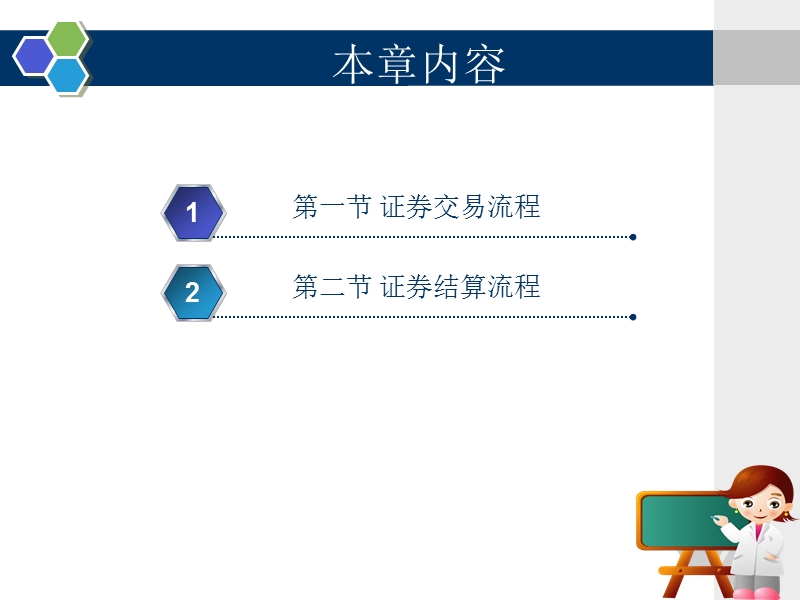 本章内容

1

第一节 证券交易流程

2

第二节 证券结算流程